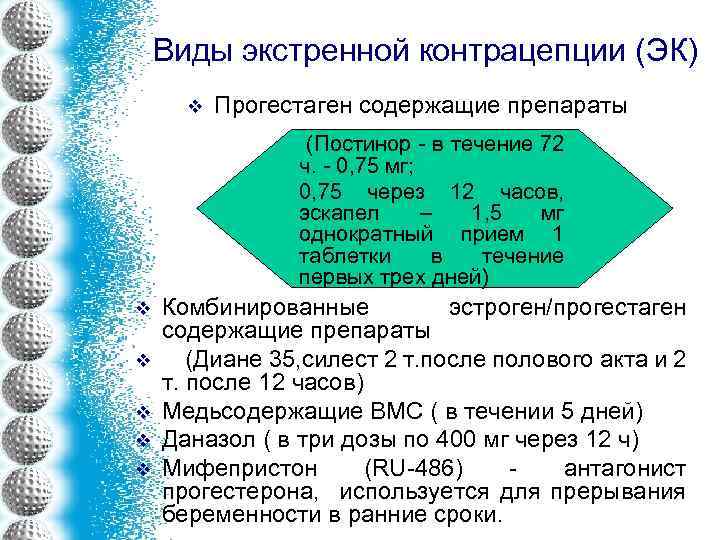 Виды экстренной контрацепции (ЭК)

❖ Прогестаген содержащие препараты

(Постинор - в течение 72 ч. - 0,75 мг;

0,75 через 12 часов, эскапел – 1,5 мг однократный прием 1 таблетки в течение первых трех дней)

❖ Комбинированные эстроген/прогестаген содержащие препараты

❖ (Диане 35,силест 2 т.после полового акта и 2 т. после 12 часов)

❖ Медьсодержащие ВМС ( в течении 5 дней)

❖ Даназол ( в три дозы по 400 мг через 12 ч)

❖ Мифепристон (RU-486) - антагонист прогестерона, используется для прерывания беременности в ранние сроки.